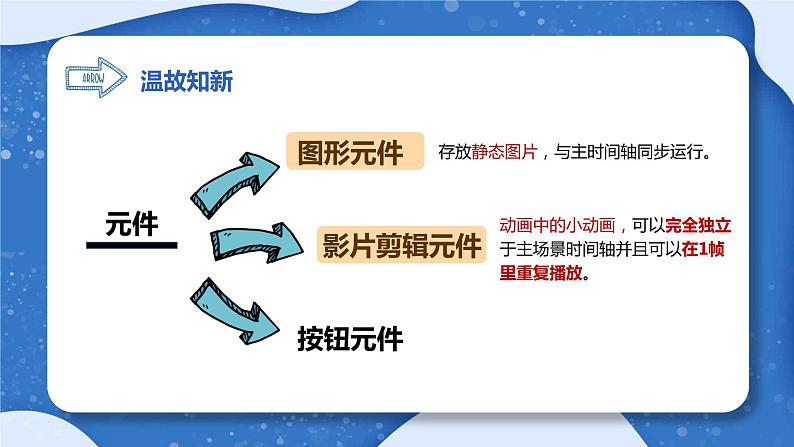 ARROW

温故知新

元件

图形元件

存放静态图片，与主时间轴同步运行。

影片剪辑元件

动画中的小动画，可以完全独立于主场景时间轴并且可以在1帧里重复播放。

按钮元件